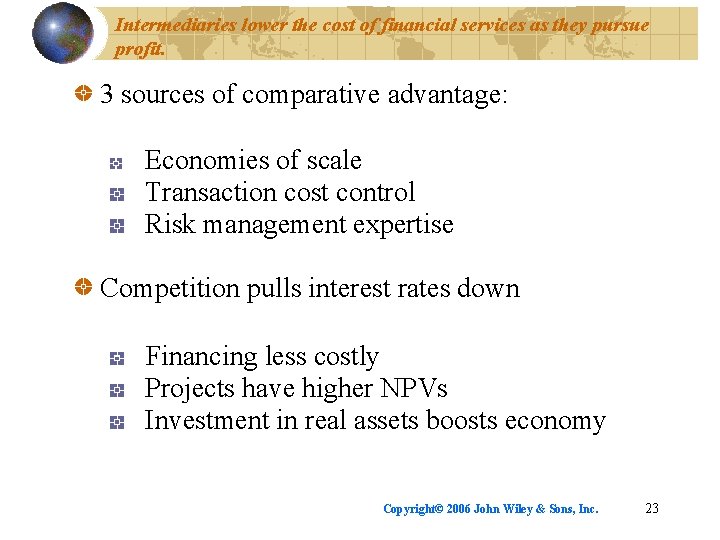 Intermediaries lower the cost of financial services as they pursue profit.

3 sources of comparative advantage:

Economies of scale
Transaction cost control
Risk management expertise

Competition pulls interest rates down

Financing less costly
Projects have higher NPVs
Investment in real assets boosts economy

Copyright© 2006 John Wiley & Sons, Inc.

23